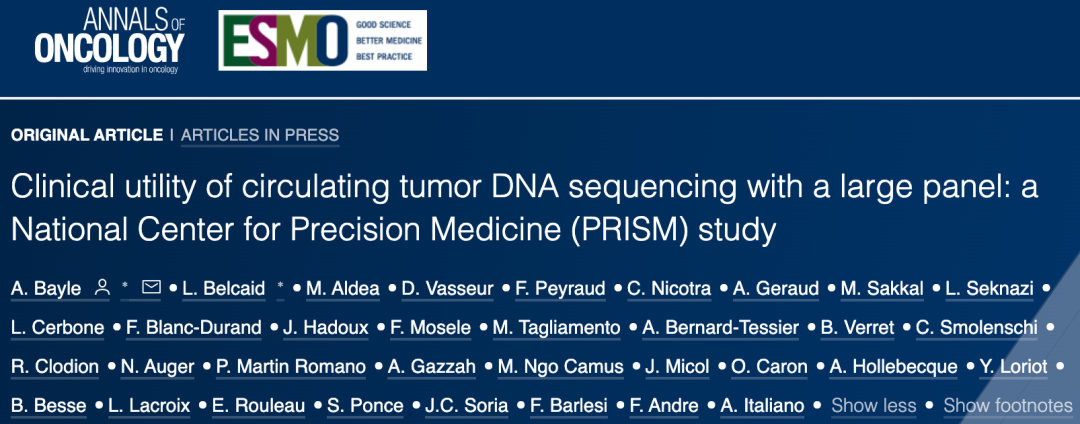 ANNALS OF ONCOLOGY
driving innovation in oncology

ESMO GOOD SCIENCE BETTER MEDICINE BEST PRACTICE

ORIGINAL ARTICLE | ARTICLES IN PRESS

Clinical utility of circulating tumor DNA sequencing with a large panel: a National Center for Precision Medicine (PRISM) study

A. Bayle * • L. Belcaid * • M. Aldea • D. Vasseur • F. Peyraud • C. Nicotra • A. Geraud • M. Sakkal • L. Seknazi • L. Cerbone • F. Blanc-Durand • J. Hadoux • F. Mosele • M. Tagliamento • A. Bernard-Tessier • B. Verret • C. Smolenschi • R. Clodion • N. Auger • P. Martin Romano • A. Gazzah • M. Ngo Camus • J. Micol • O. Caron • A. Hollebecque • Y. Loriot • B. Besse • L. Lacroix • E. Rouleau • S. Ponce • J.C. Soria • F. Barlesi • F. Andre • A. Italiano • Show less • Show footnotes